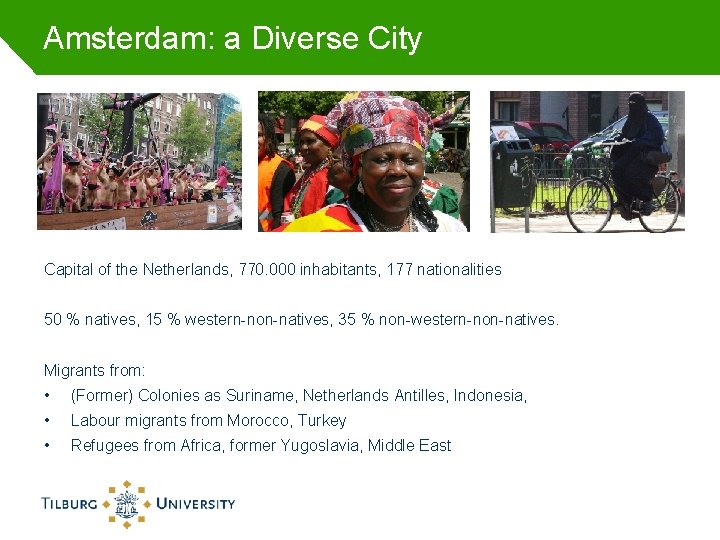 Amsterdam: a Diverse City

Capital of the Netherlands, 770.000 inhabitants, 177 nationalities

50 % natives, 15 % western-non-natives, 35 % non-western-non-natives.

Migrants from:

• (Former) Colonies as Suriname, Netherlands Antilles, Indonesia,
• Labour migrants from Morocco, Turkey
• Refugees from Africa, former Yugoslavia, Middle East

TILBURG UNIVERSITY